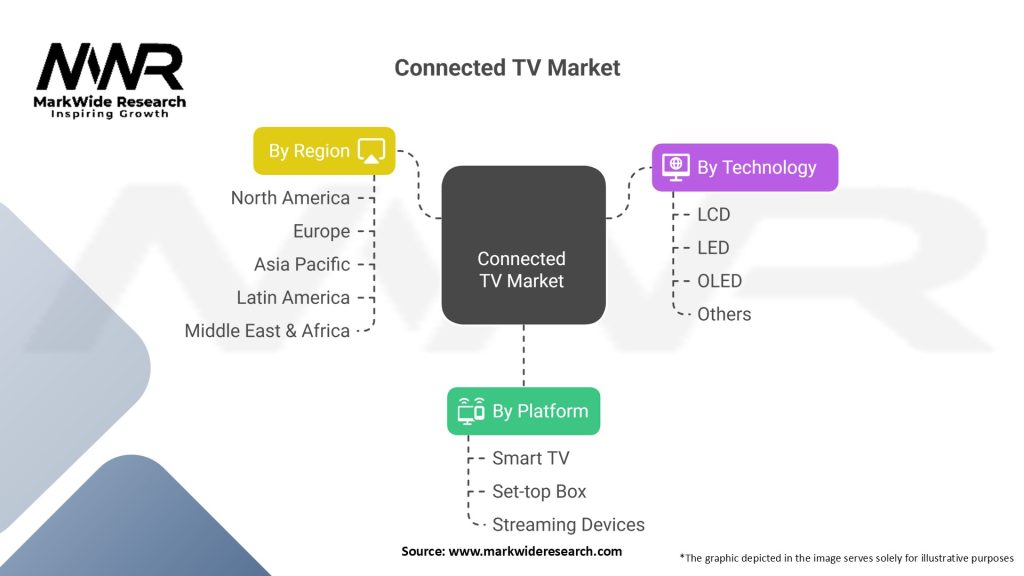 MWR
MarkWide Research
Inspiring Growth

Connected TV Market

By Region
North America
Europe
Asia Pacific
Latin America
Middle East & Africa

Connected TV Market

By Technology
LCD
LED
OLED
Others

By Platform
Smart TV
Set-top Box
Streaming Devices

Source: www.markwideresearch.com

*The graphic depicted in the image serves solely for illustrative purposes